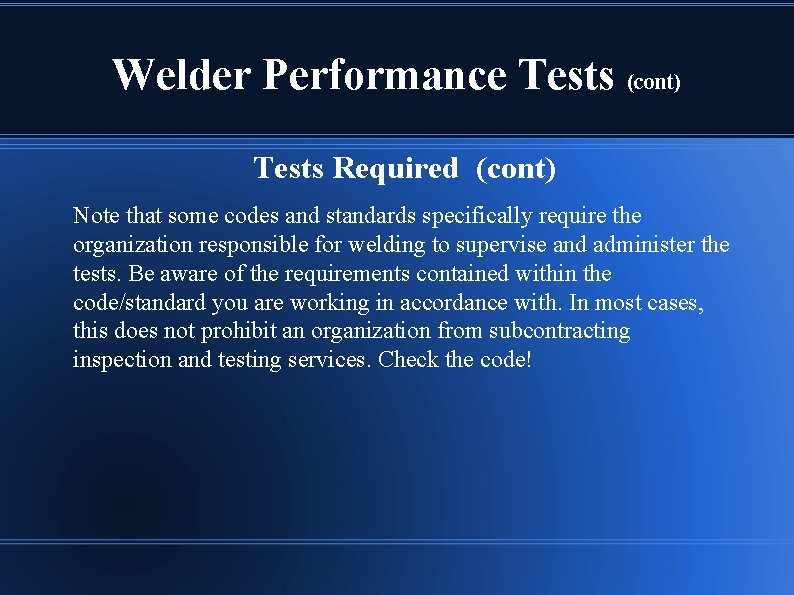 Welder Performance Tests (cont)

Tests Required (cont)

Note that some codes and standards specifically require the organization responsible for welding to supervise and administer the tests. Be aware of the requirements contained within the code/standard you are working in accordance with. In most cases, this does not prohibit an organization from subcontracting inspection and testing services. Check the code!